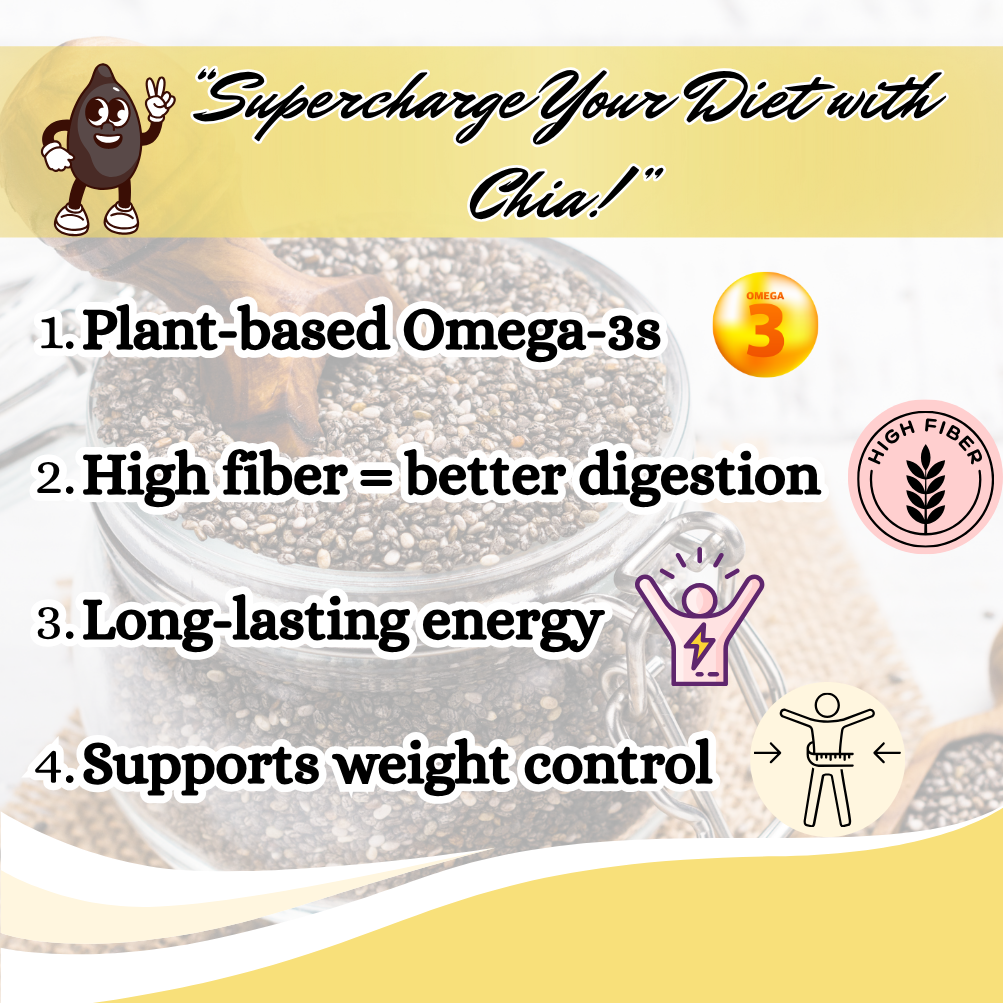 "Supercharge Your Diet with Chia!"

1. Plant-based Omega-3s

OMEGA
3

2. High fiber = better digestion

HIGH FIBER

3. Long-lasting energy

4. Supports weight control